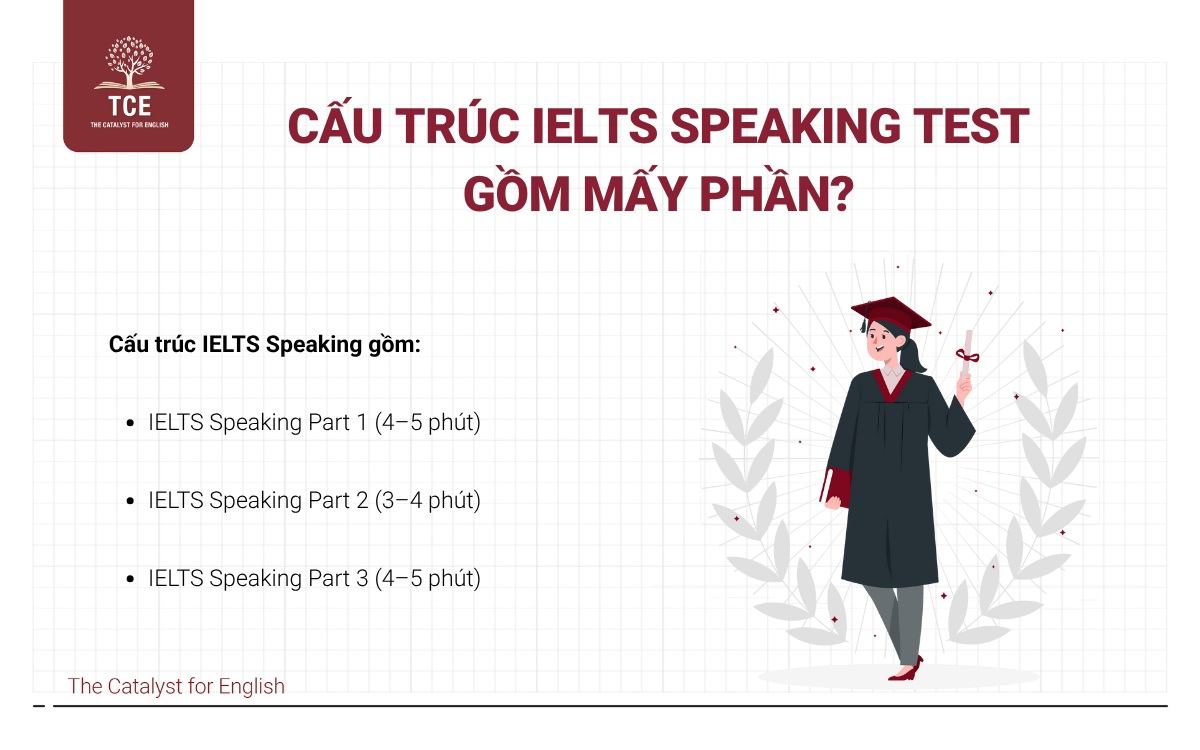 TCE
THE CATALYST FOR ENGLISH

CẤU TRÚC IELTS SPEAKING TEST GỒM MẤY PHẦN?

Cấu trúc IELTS Speaking gồm:

- IELTS Speaking Part 1 (4–5 phút)
- IELTS Speaking Part 2 (3–4 phút)
- IELTS Speaking Part 3 (4–5 phút)

The Catalyst for English